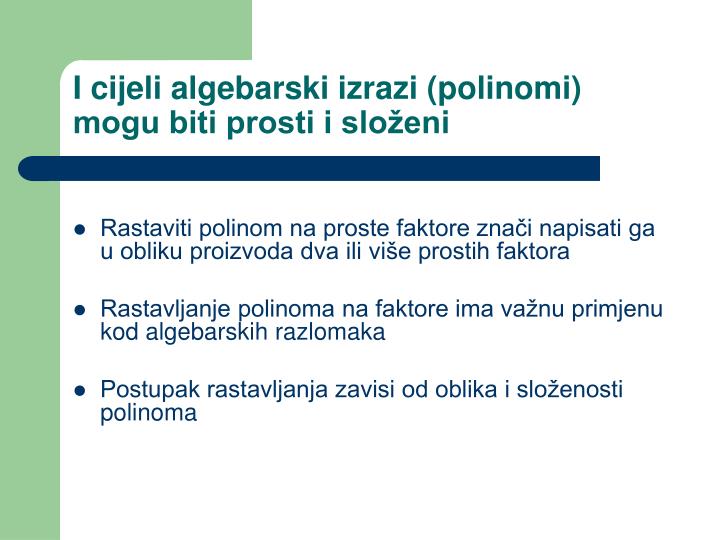 I cijeli algebarski izrazi (polinomi) mogu biti prosti i složeni

- Rastaviti polinom na proste faktore znači napisati ga u obliku proizvoda dva ili više prostih faktora

- Rastavljanje polinoma na faktore ima važnu primjenu kod algebarskih razlomaka

- Postupak rastavljanja zavisi od oblika i složenosti polinoma